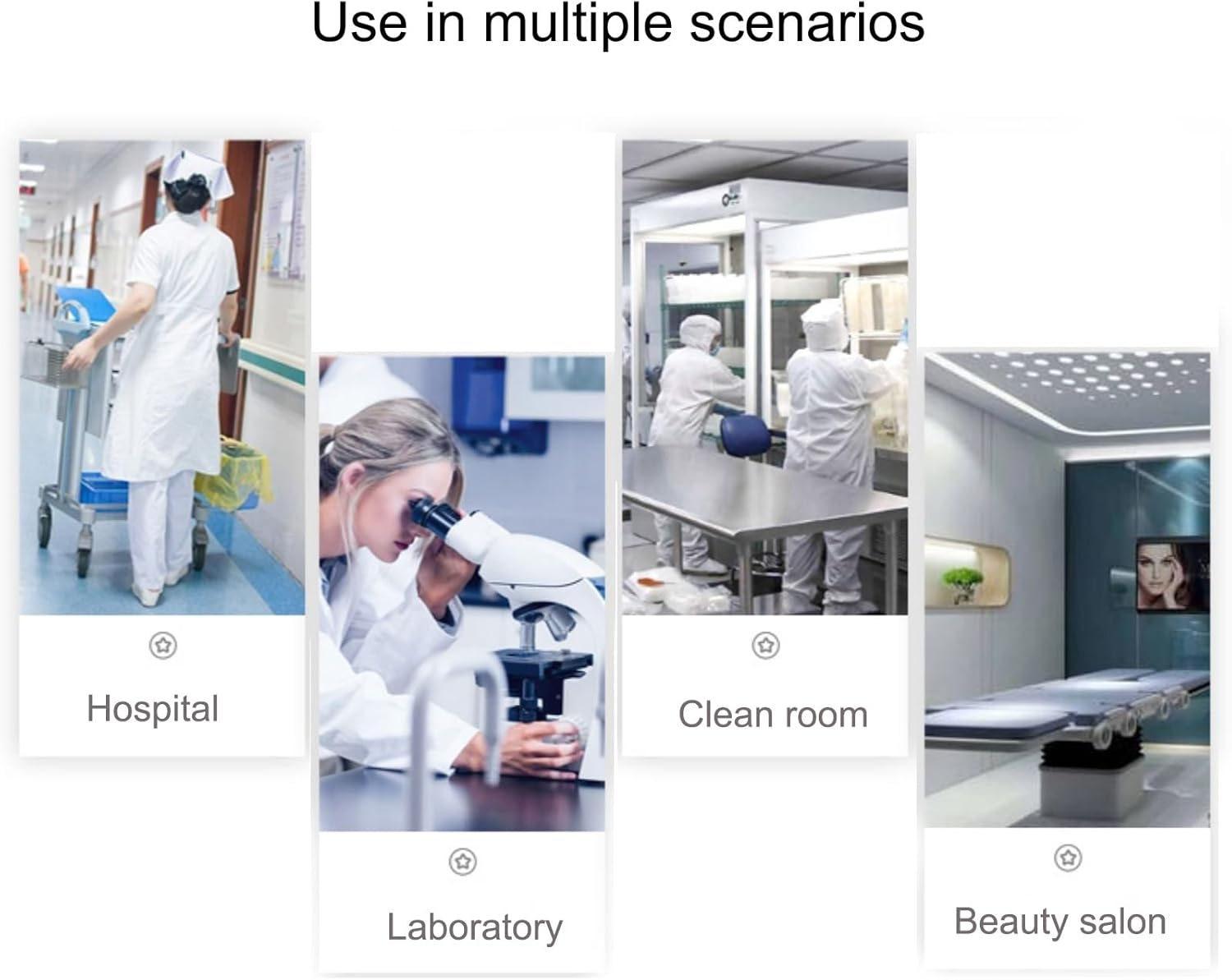 Use in multiple scenarios

Hospital

Laboratory

Clean room

Beauty salon